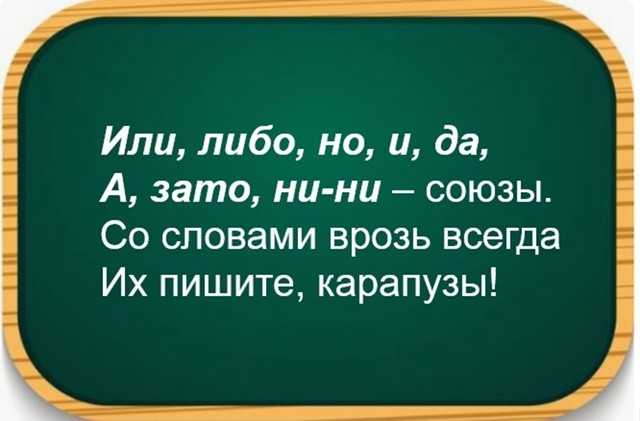 Или, либо, но, и, да,
А, зато, ни-ни – союзы.
Со словами врозь всегда
Их пишите, карапузы!